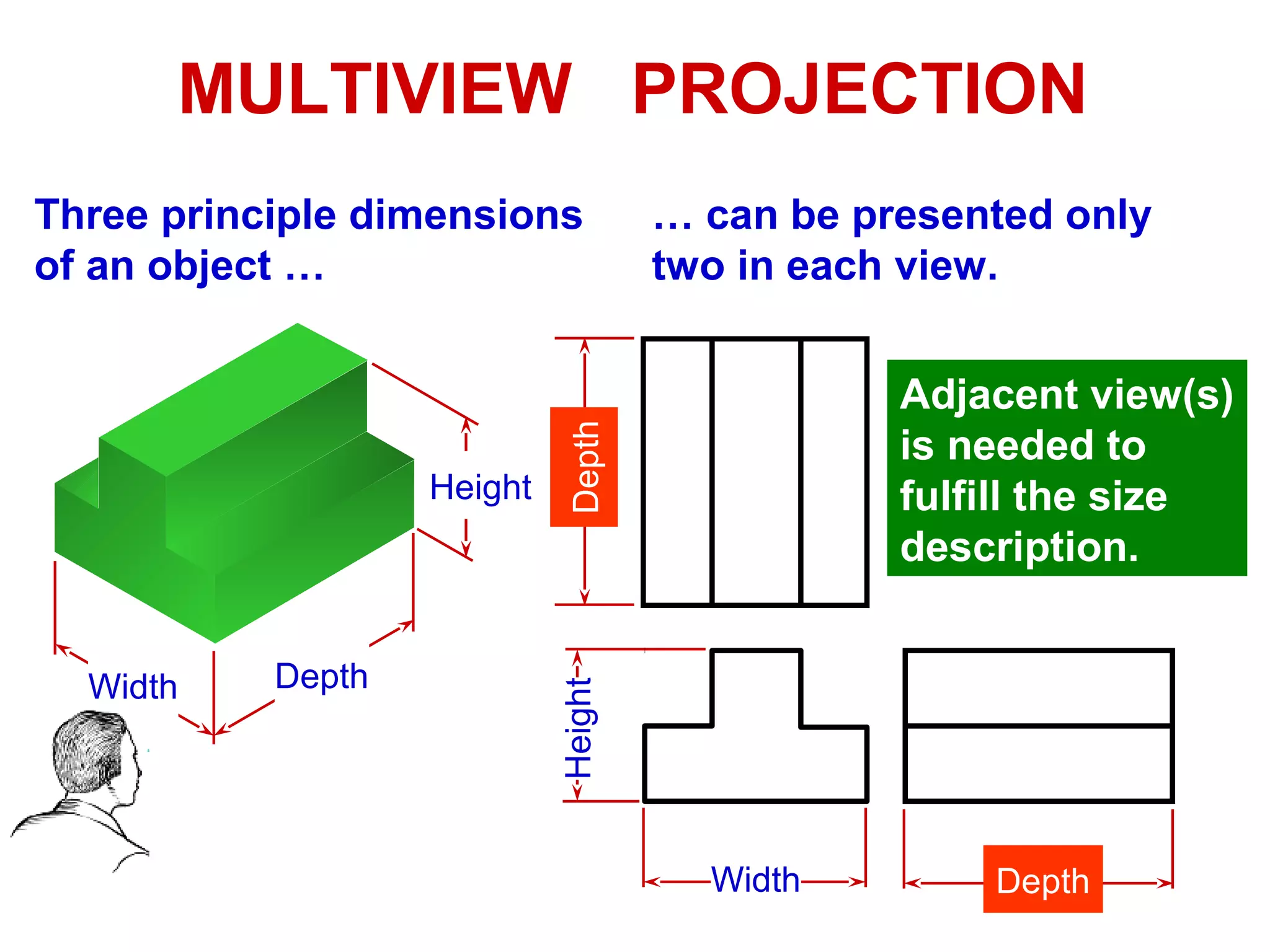 MULTIVIEW PROJECTION

Three principle dimensions of an object …

… can be presented only two in each view.

Height

Width

Depth

Depth

Adjacent view(s) is needed to fulfill the size description.

Height

Width

Depth